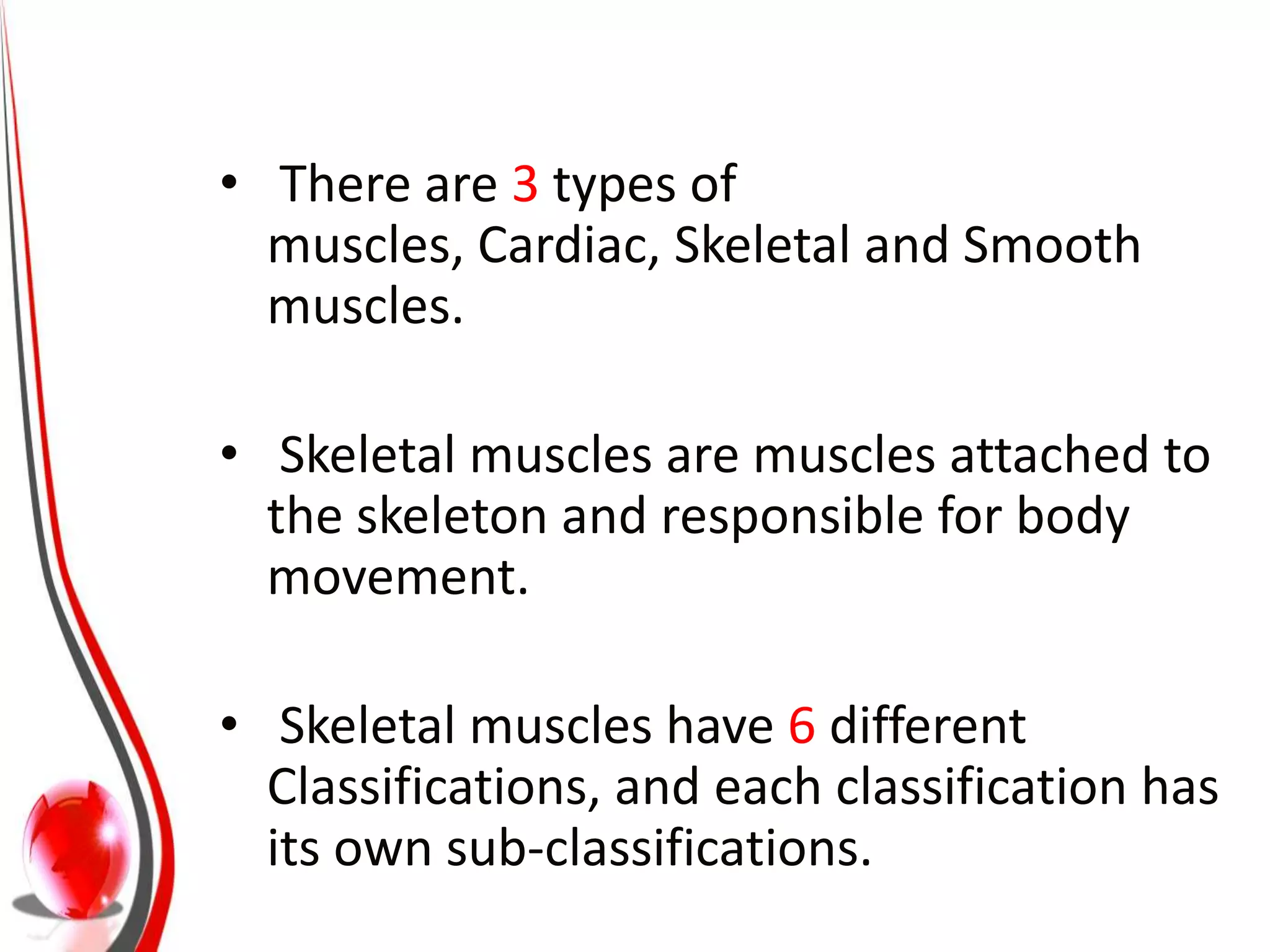 • There are 3 types of muscles, Cardiac, Skeletal and Smooth muscles.

• Skeletal muscles are muscles attached to the skeleton and responsible for body movement.

• Skeletal muscles have 6 different Classifications, and each classification has its own sub-classifications.